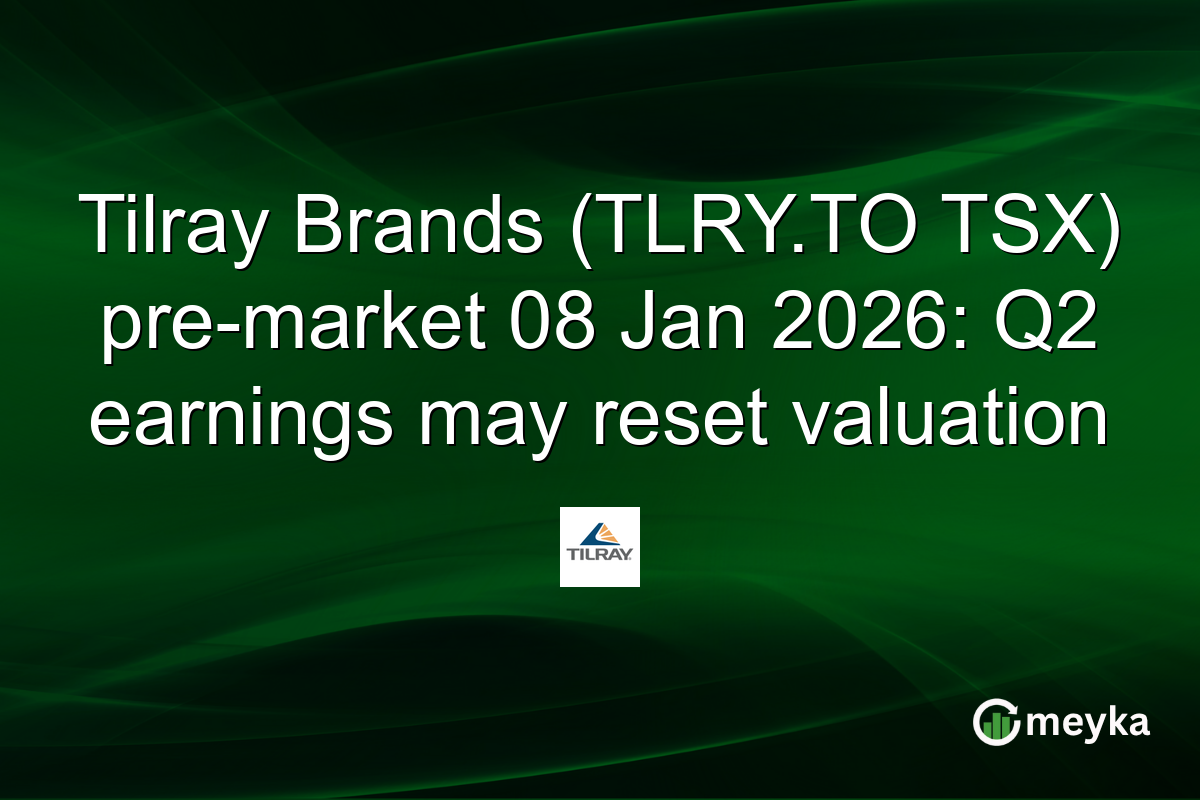 Tilray Brands (TLRY.TO TSX) pre-market 08 Jan 2026: Q2 earnings may reset valuation

TILRAY

meyka